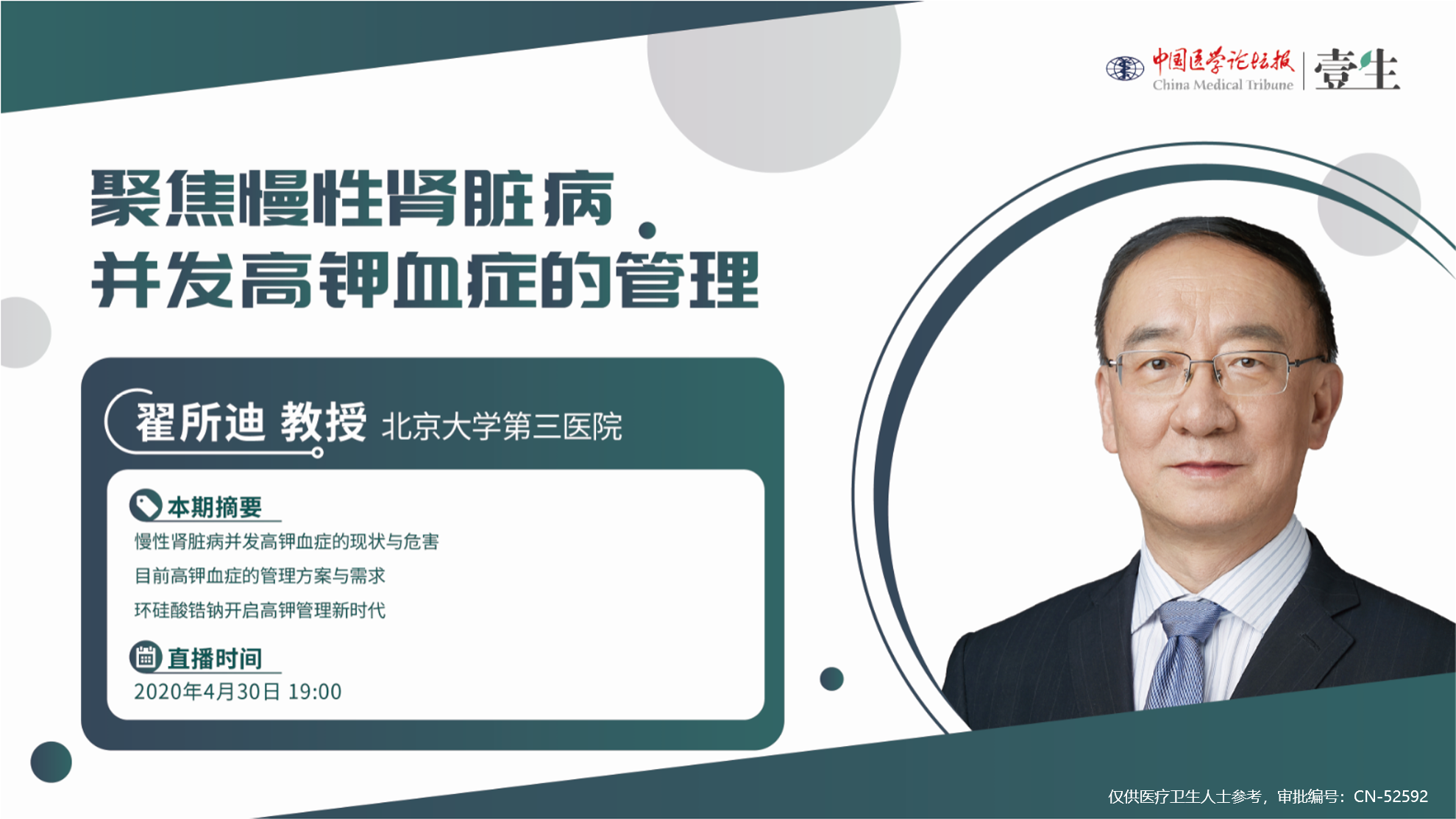 中国医学论坛报
China Medical Tribune
壹生

聚焦慢性肾脏病
并发高钾血症的管理

翟所迪 教授 北京大学第三医院

本期摘要
慢性肾脏病并发高钾血症的现状与危害
目前高钾血症的管理方案与需求
环硅酸锆钠开启高钾管理新时代

直播时间
2020年4月30日 19:00

仅供医疗卫生人士参考，审批编号：CN-52592